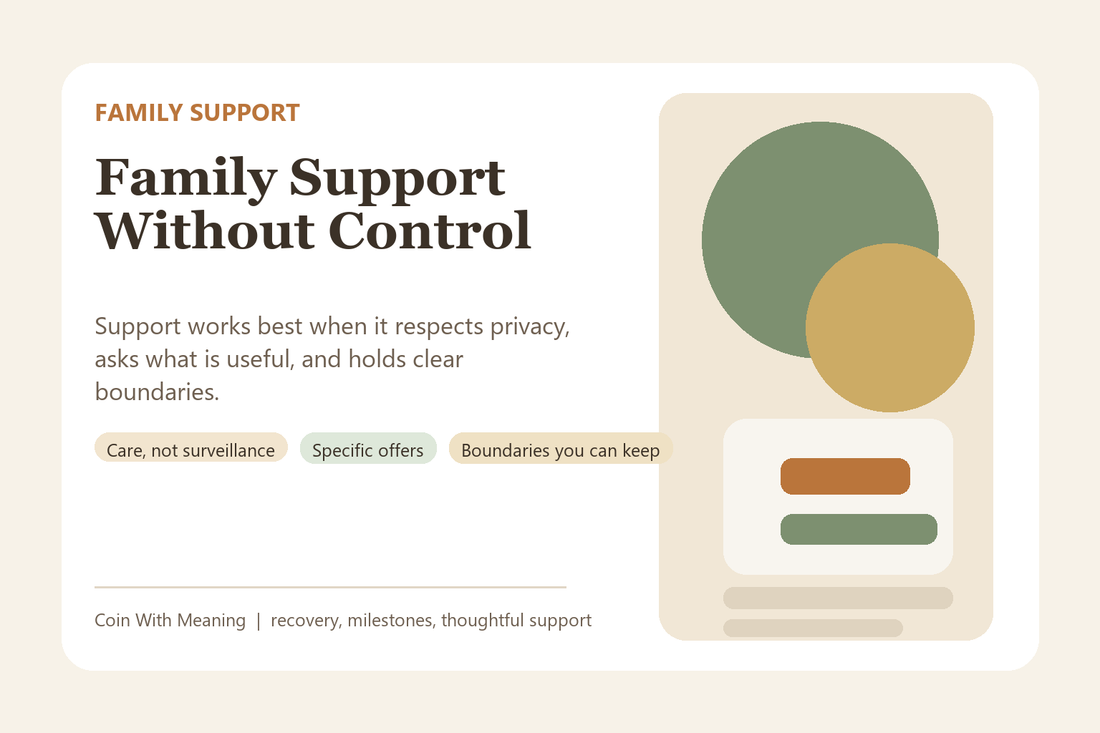 FAMILY SUPPORT

Family Support Without Control

Support works best when it respects privacy, asks what is useful, and holds clear boundaries.

Care, not surveillance

Specific offers

Boundaries you can keep

Coin With Meaning | recovery, milestones, thoughtful support